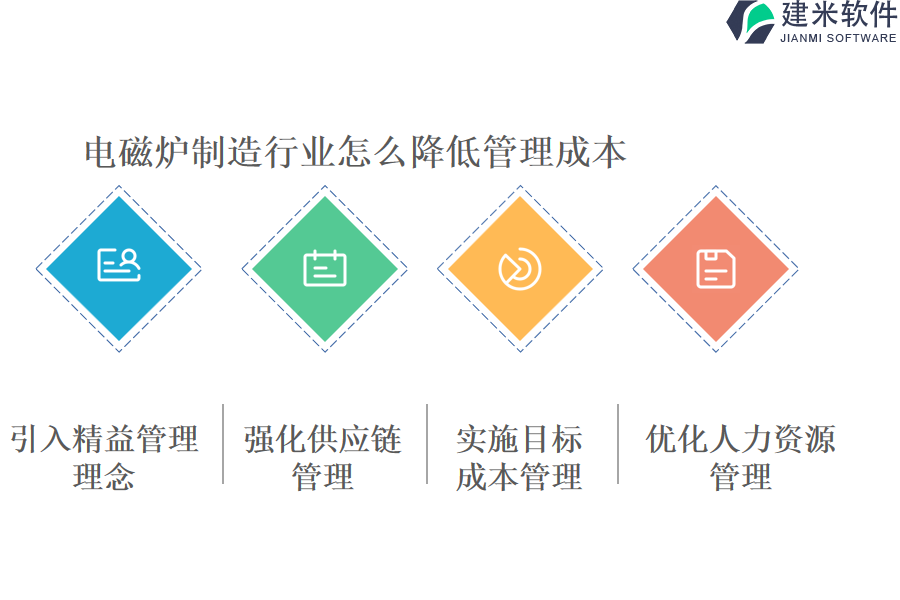 建米软件
JIANMI SOFTWARE

电磁炉制造行业怎么降低管理成本

引入精益管理理念

强化供应链管理

实施目标成本管理

优化人力资源管理